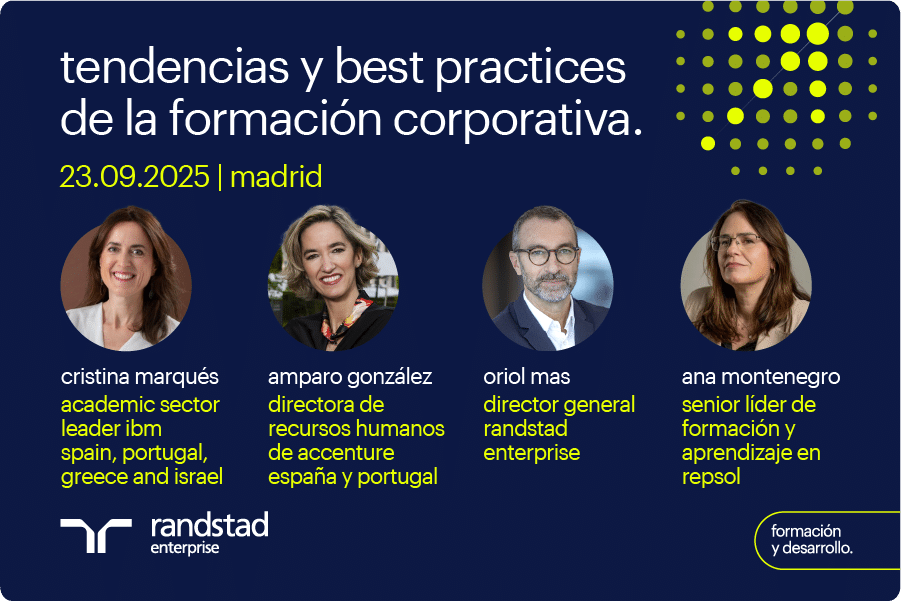 tendencias y best practices de la formación corporativa.

23.09.2025 | madrid

cristina marqués
academic sector leader ibm spain, portugal, greece and israel

amparo gonzález
directora de recursos humanos de accenture españa y portugal

oriol mas
director general randstad enterprise

ana montenegro
senior líder de formación y aprendizaje en repsol

randstad
enterprise

formación y desarrollo.